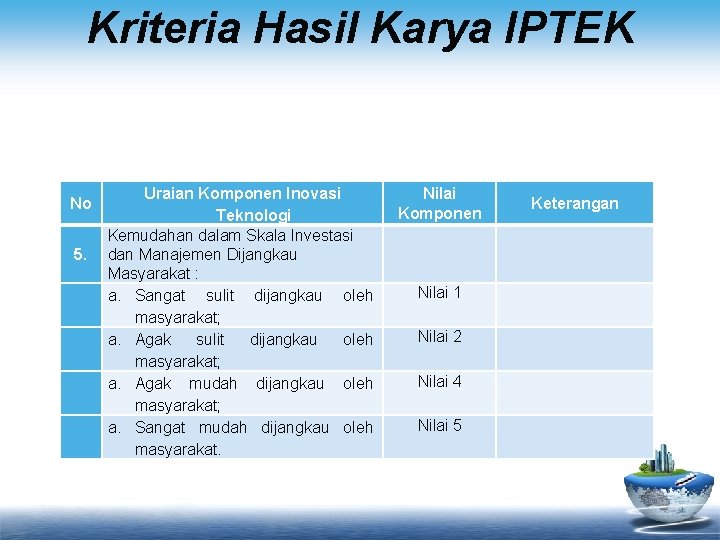 Kriteria Hasil Karya IPTEK

| No | Uraian Komponen Inovasi Teknologi | Nilai Komponen | Keterangan |
|---|---|---|---|
| 5. | Kemudahan dalam Skala Investasi dan Manajemen Dijangkau Masyarakat : | | |
| | a. Sangat sulit dijangkau oleh masyarakat; | Nilai 1 | |
| | a. Agak sulit dijangkau oleh masyarakat; | Nilai 2 | |
| | a. Agak mudah dijangkau oleh masyarakat; | Nilai 4 | |
| | a. Sangat mudah dijangkau oleh masyarakat. | Nilai 5 | |